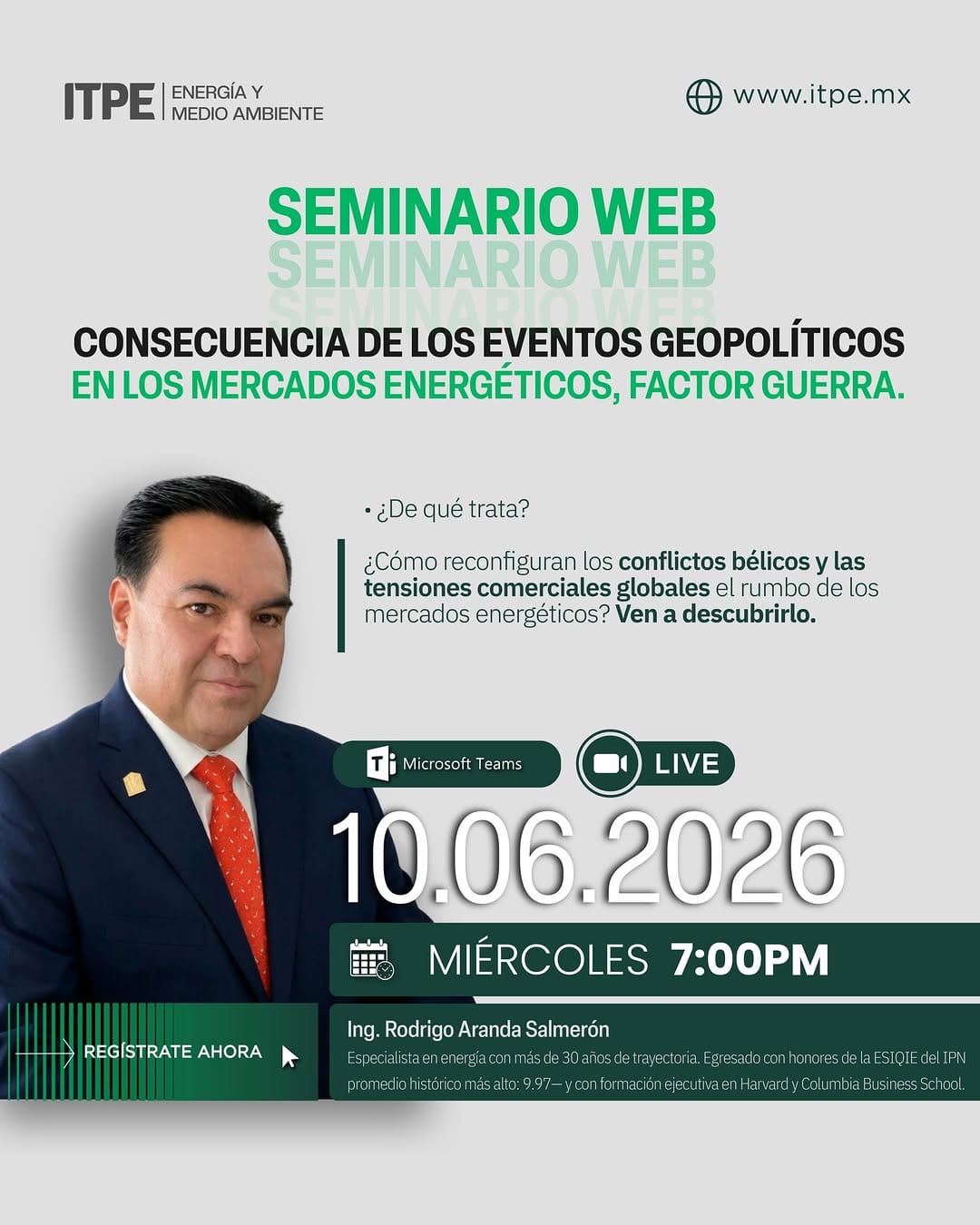 ITPE | ENERGÍA Y MEDIO AMBIENTE

www.itpe.mx

SEMINARIO WEB
SEMINARIO WEB
SEMINARIO WEB

CONSECUENCIA DE LOS EVENTOS GEOPOLÍTICOS EN LOS MERCADOS ENERGÉTICOS, FACTOR GUERRA.

• ¿De qué trata?

¿Cómo reconfiguran los conflictos bélicos y las tensiones comerciales globales el rumbo de los mercados energéticos? Ven a descubrirlo.

Microsoft Teams

LIVE

10.06.2026

MIÉRCOLES 7:00PM

REGÍSTRATE AHORA

Ing. Rodrigo Aranda Salmerón
Especialista en energía con más de 30 años de trayectoria. Egresado con honores de la ESIQIE del IPN promedio histórico más alto: 9.97— y con formación ejecutiva en Harvard y Columbia Business School.